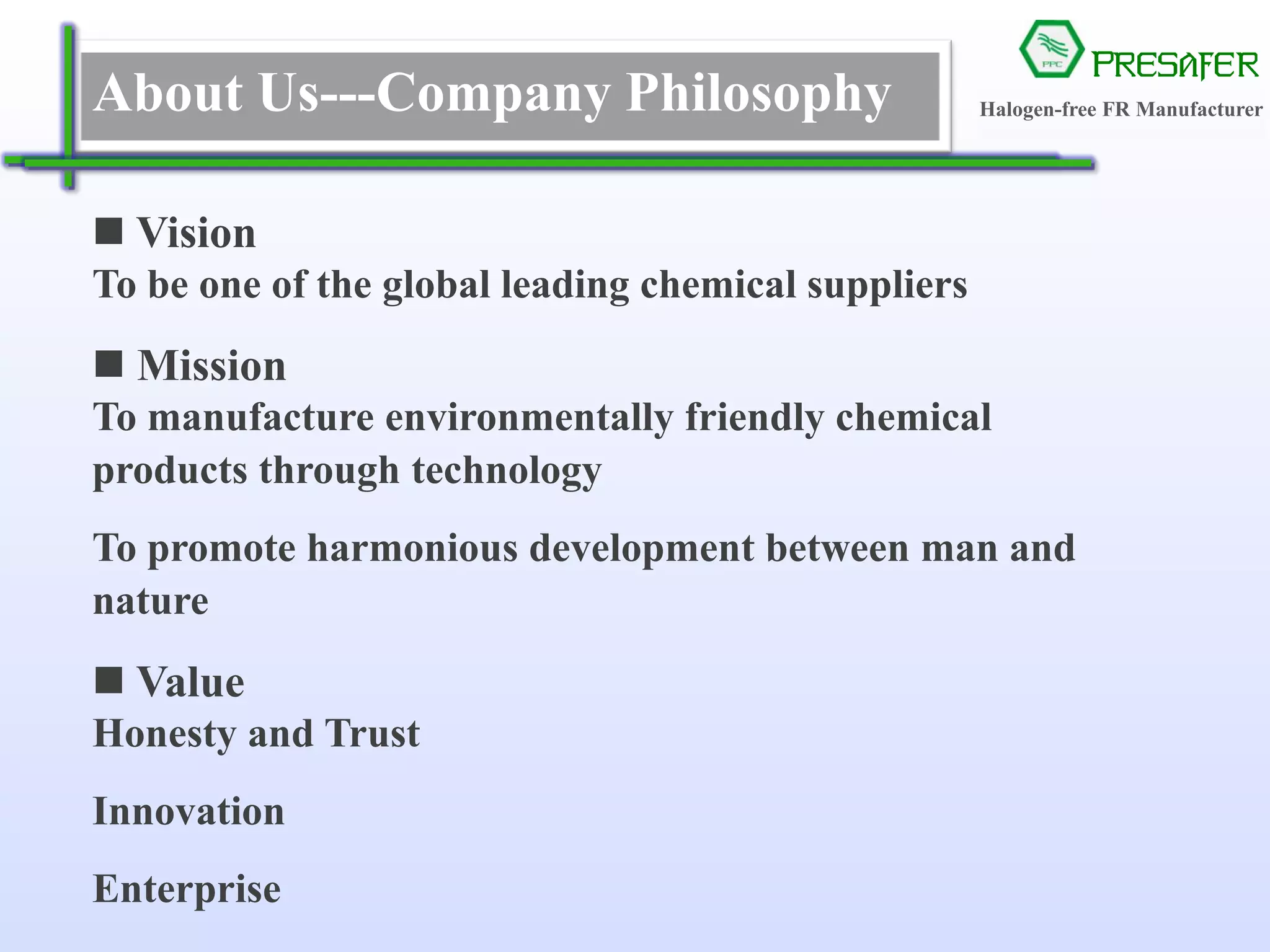 About Us---Company Philosophy

PPC PRESAFER
Halogen-free FR Manufacturer

■ Vision
To be one of the global leading chemical suppliers

■ Mission
To manufacture environmentally friendly chemical products through technology

To promote harmonious development between man and nature

■ Value
Honesty and Trust

Innovation

Enterprise